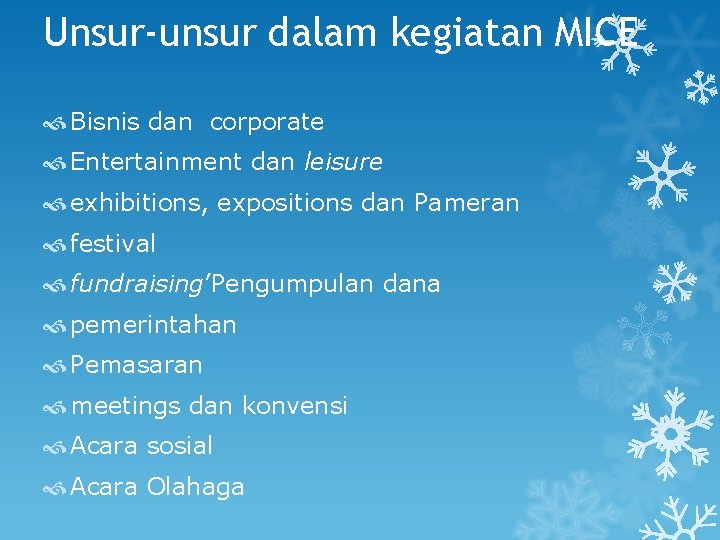 Unsur-unsur dalam kegiatan MICE

Bisnis dan corporate

Entertainment dan leisure

exhibitions, expositions dan Pameran

festival

fundraising'Pengumpulan dana

pemerintahan

Pemasaran

meetings dan konvensi

Acara sosial

Acara Olahaga